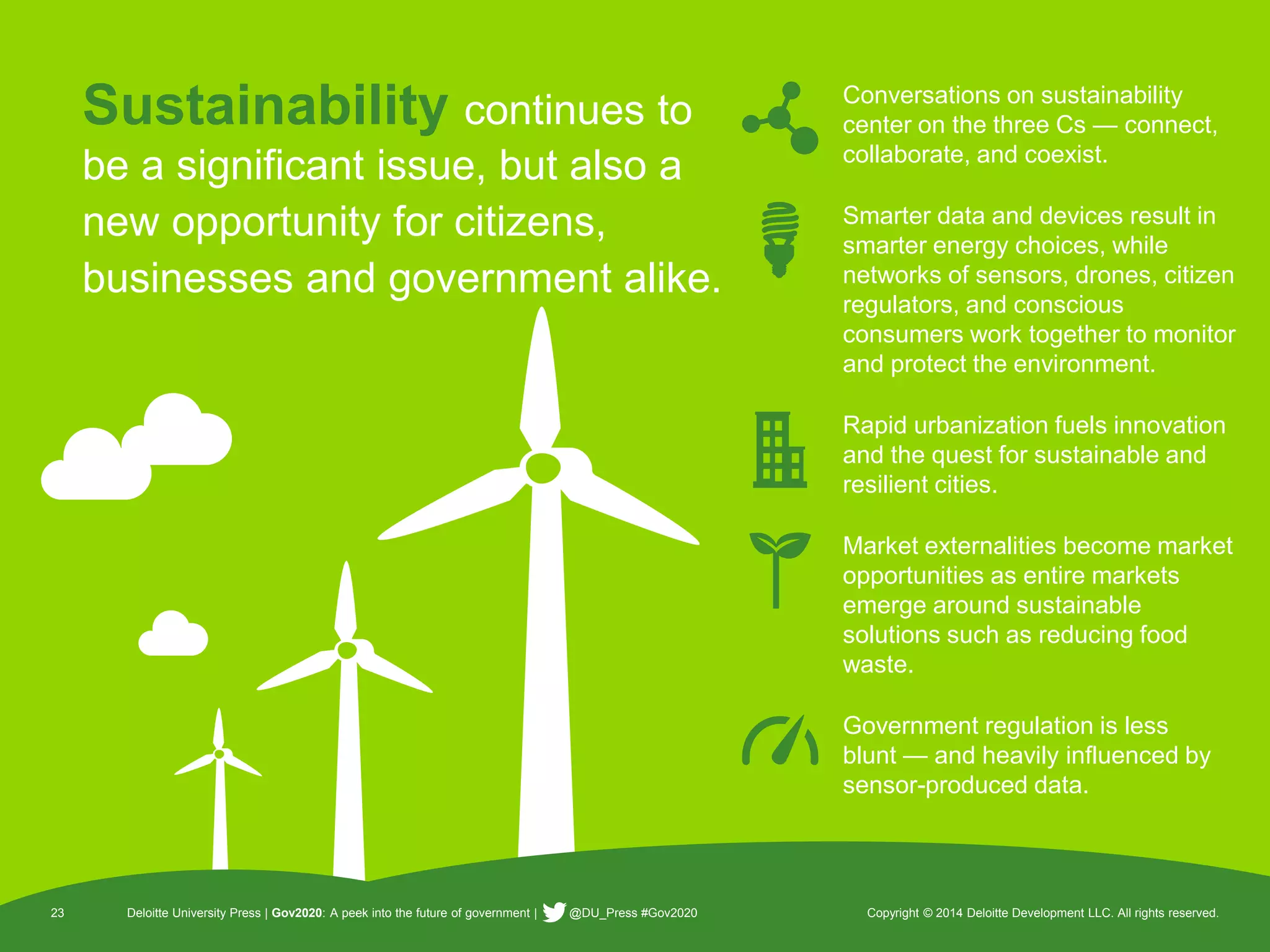 Sustainability continues to be a significant issue, but also a new opportunity for citizens, businesses and government alike.

Conversations on sustainability center on the three Cs — connect, collaborate, and coexist.

Smarter data and devices result in smarter energy choices, while networks of sensors, drones, citizen regulators, and conscious consumers work together to monitor and protect the environment.

Rapid urbanization fuels innovation and the quest for sustainable and resilient cities.

Market externalities become market opportunities as entire markets emerge around sustainable solutions such as reducing food waste.

Government regulation is less blunt — and heavily influenced by sensor-produced data.

23 Deloitte University Press | Gov2020: A peek into the future of government | @DU_Press #Gov2020 Copyright © 2014 Deloitte Development LLC. All rights reserved.